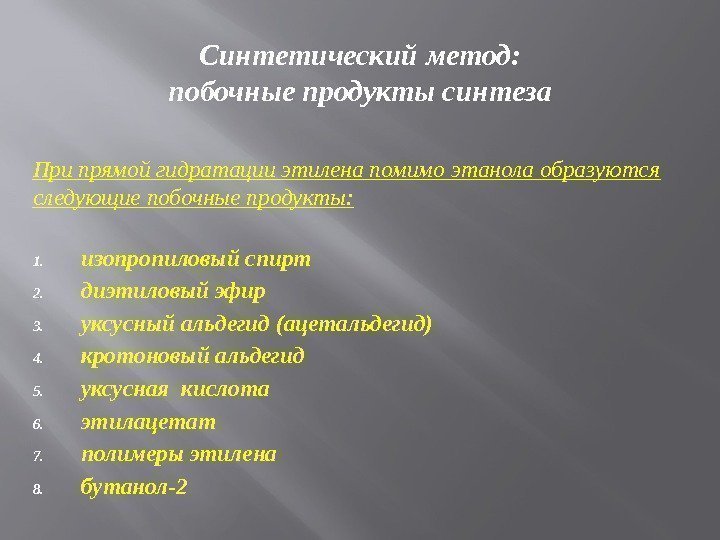 Синтетический метод:
побочные продукты синтеза

При прямой гидратации этилена помимо этанола образуются следующие побочные продукты:

1. изопропиловый спирт
2. диэтиловый эфир
3. уксусный альдегид (ацетальдегид)
4. кротоновый альдегид
5. уксусная кислота
6. этилацетат
7. полимеры этилена
8. бутанол-2